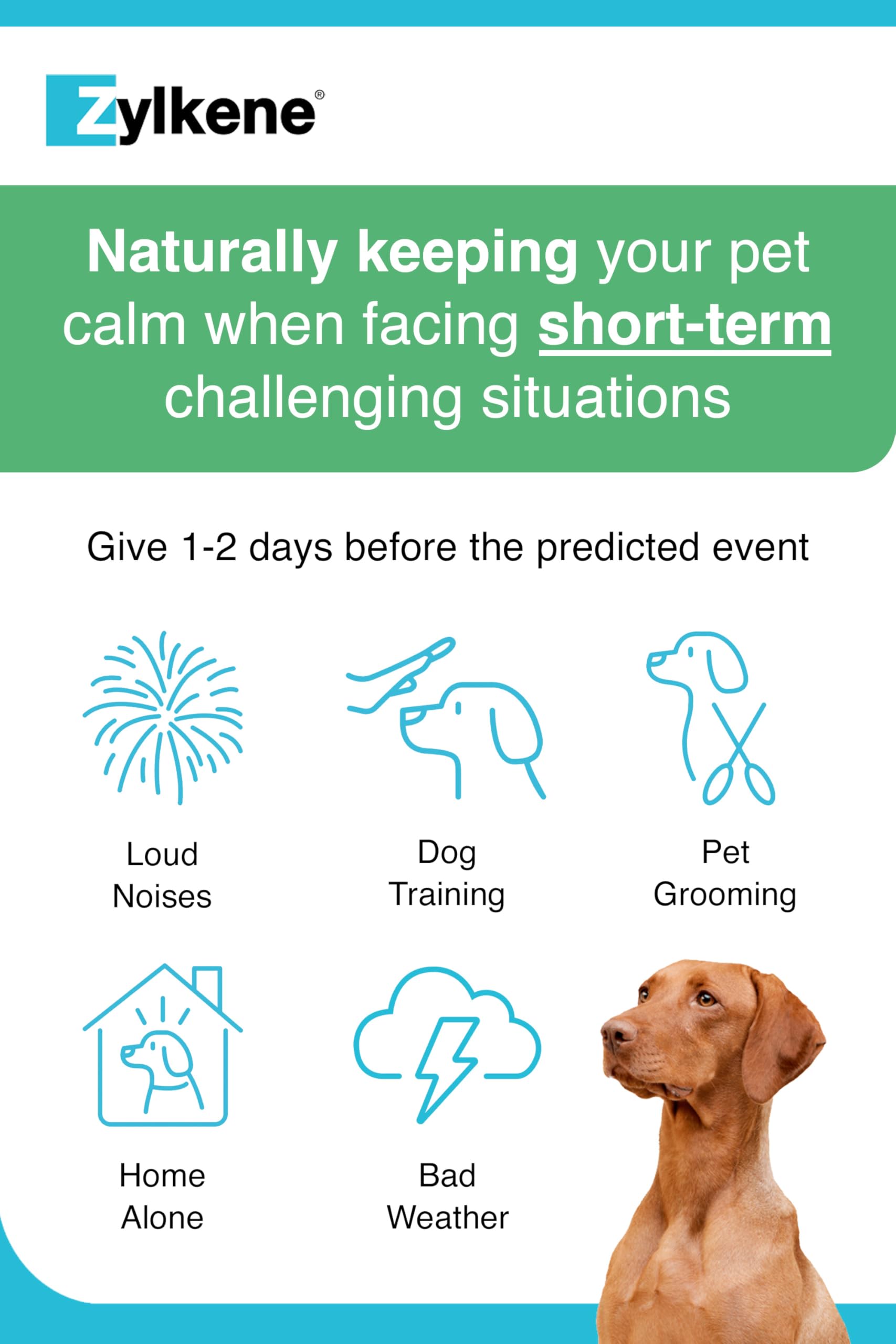 Zylkene®

Naturally keeping your pet calm when facing short-term challenging situations

Give 1-2 days before the predicted event

Loud Noises

Dog Training

Pet Grooming

Home Alone

Bad Weather